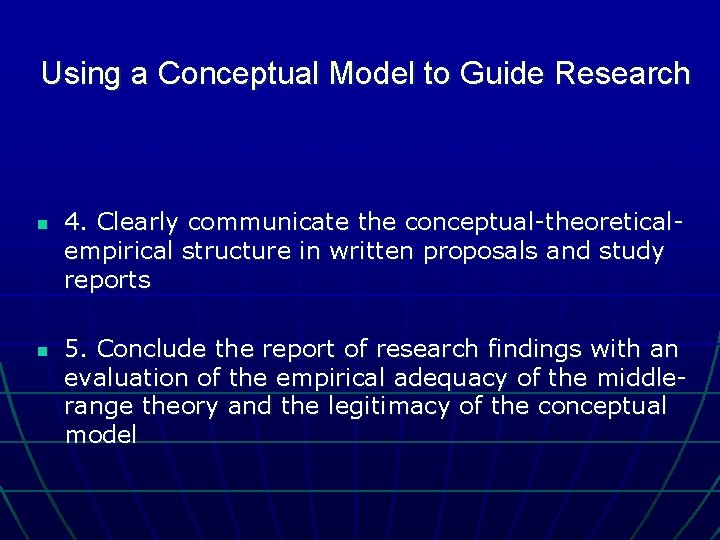 Using a Conceptual Model to Guide Research

4. Clearly communicate the conceptual-theoretical-empirical structure in written proposals and study reports

5. Conclude the report of research findings with an evaluation of the empirical adequacy of the middle-range theory and the legitimacy of the conceptual model